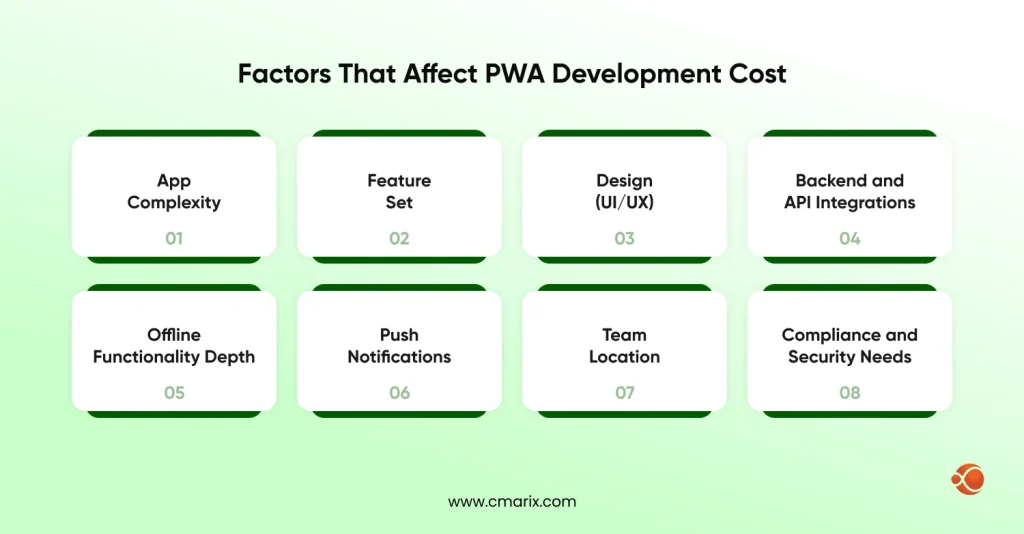 Factors That Affect PWA Development Cost

App Complexity
01

Feature Set
02

Design (UI/UX)
03

Backend and API Integrations
04

Offline Functionality Depth
05

Push Notifications
06

Team Location
07

Compliance and Security Needs
08

www.cmarix.com